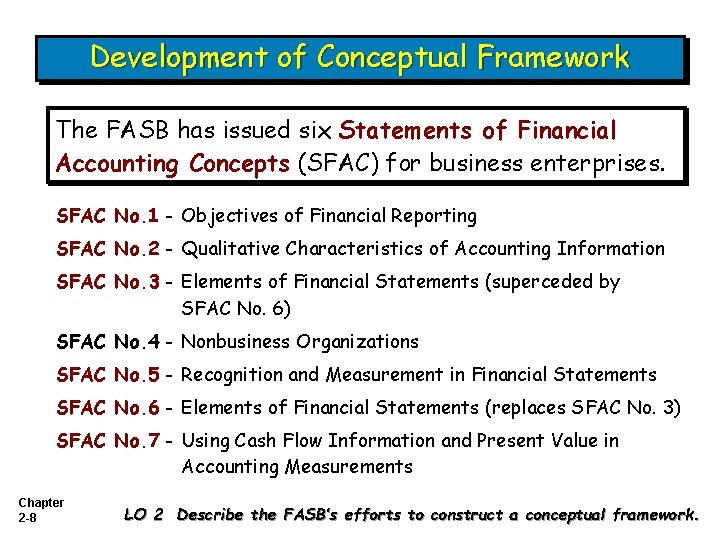 Development of Conceptual Framework

The FASB has issued six Statements of Financial Accounting Concepts (SFAC) for business enterprises.

SFAC No.1 - Objectives of Financial Reporting

SFAC No.2 - Qualitative Characteristics of Accounting Information

SFAC No.3 - Elements of Financial Statements (superceded by SFAC No. 6)

SFAC No.4 - Nonbusiness Organizations

SFAC No.5 - Recognition and Measurement in Financial Statements

SFAC No.6 - Elements of Financial Statements (replaces SFAC No. 3)

SFAC No.7 - Using Cash Flow Information and Present Value in Accounting Measurements

Chapter 2-8

LO 2 Describe the FASB's efforts to construct a conceptual framework.